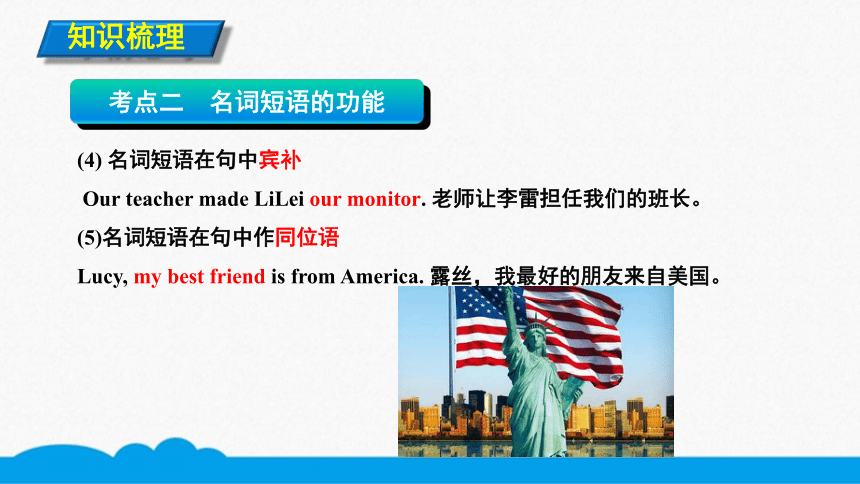 知识梳理

考点二　名词短语的功能

(4) 名词短语在句中宾补

Our teacher made LiLei our monitor. 老师让李雷担任我们的班长。

(5)名词短语在句中作同位语

Lucy, my best friend is from America. 露丝，我最好的朋友来自美国。